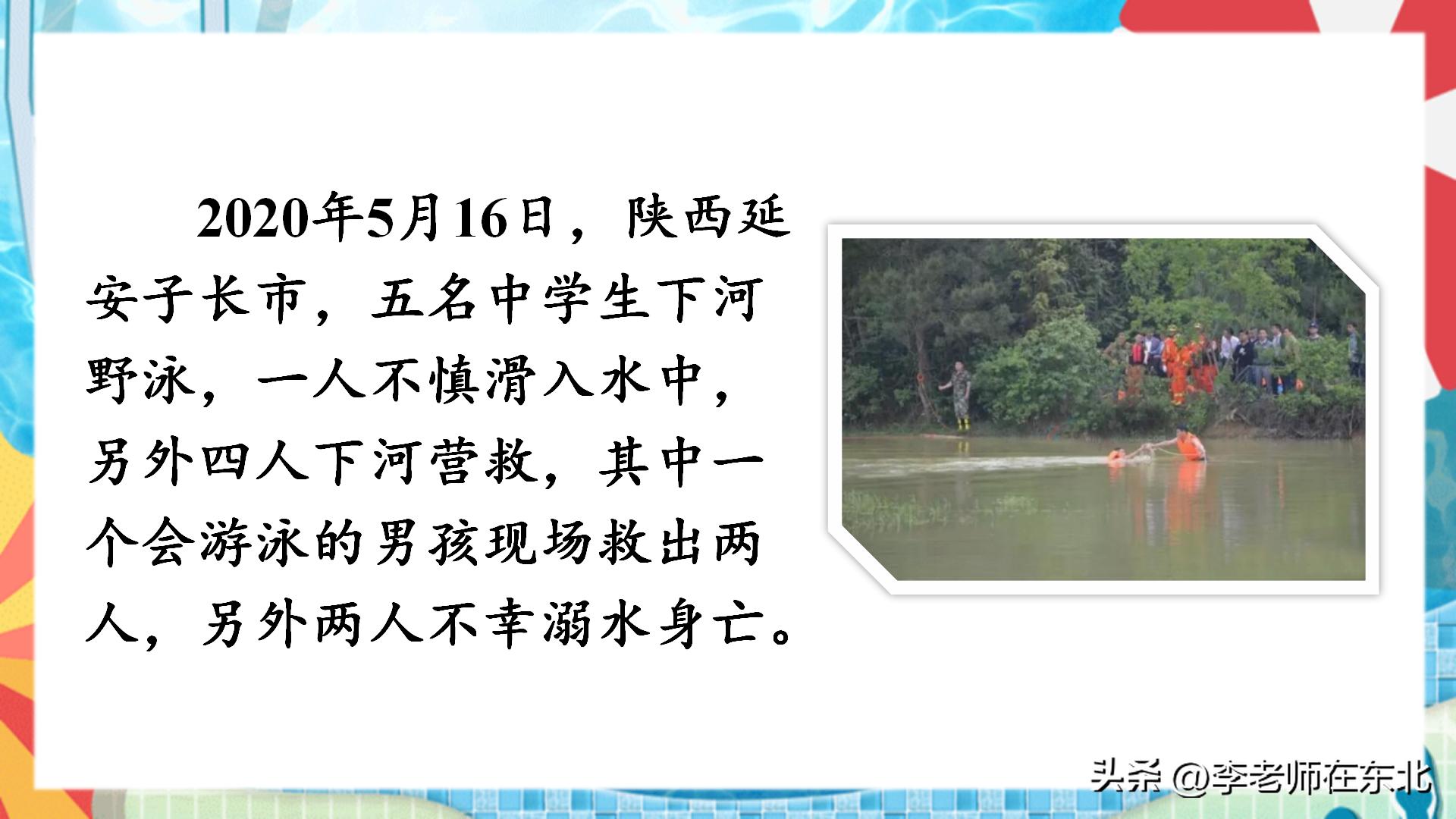 2020年5月16日，陕西延安子长市，五名中学生下河野泳，一人不慎滑入水中，另外四人下河营救，其中一个会游泳的男孩现场救出两人，另外两人不幸溺水身亡。

头条 @李老师在东北